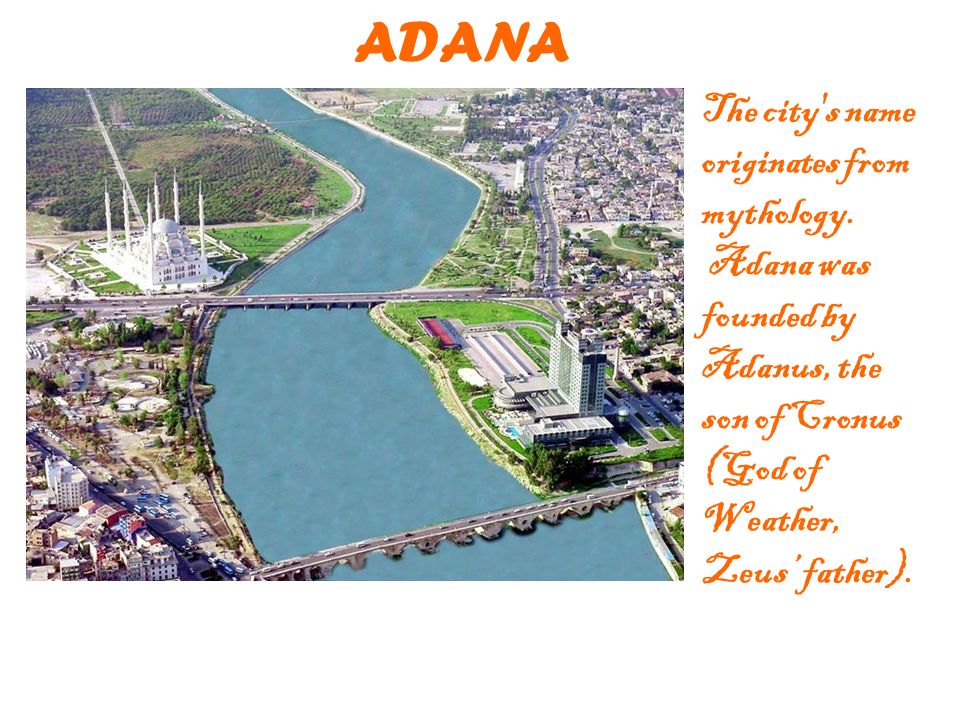 ADANA

The city's name originates from mythology. Adana was founded by Adanus, the son of Cronus (God of Weather, Zeus' father).